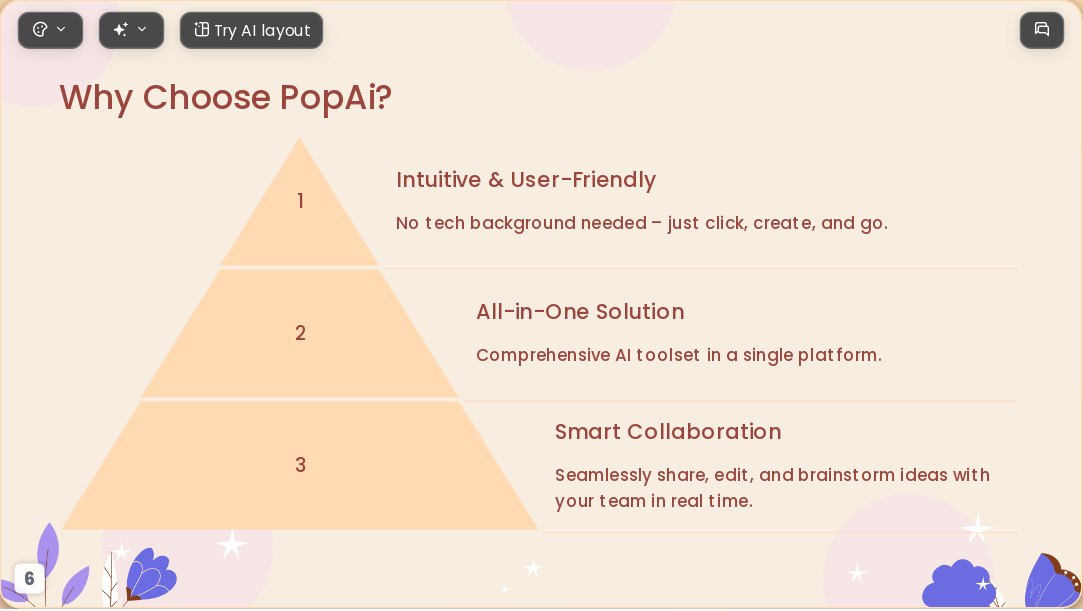 Try AI layout

Why Choose PopAi?

1

Intuitive & User-Friendly

No tech background needed – just click, create, and go.

2

All-in-One Solution

Comprehensive AI toolset in a single platform.

3

Smart Collaboration

Seamlessly share, edit, and brainstorm ideas with your team in real time.

6